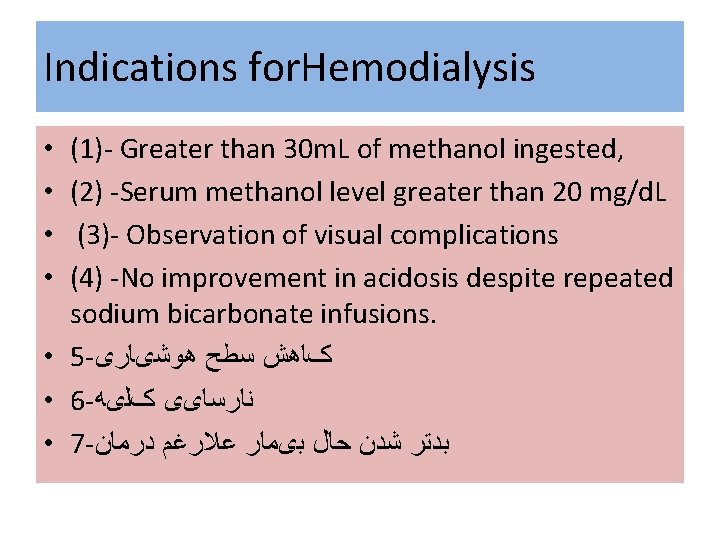 Indications forHemodialysis

• (1)- Greater than 30mL of methanol ingested,
• (2) -Serum methanol level greater than 20 mg/dL
• (3)- Observation of visual complications
• (4) -No improvement in acidosis despite repeated sodium bicarbonate infusions.
• 5-کاهش سطح هوشیاری
• 6-نارسایی کلیه
• 7-بدتر شدن حال بیمار علارغم درمان